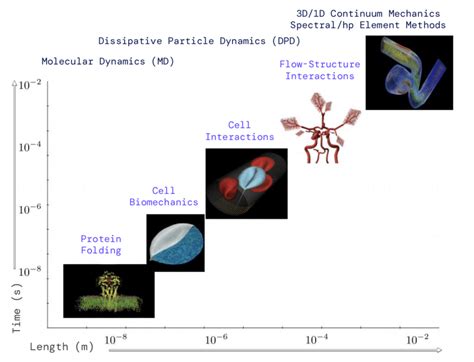 3D/1D Continuum Mechanics
Spectral/hp Element Methods

Dissipative Particle Dynamics (DPD)

Molecular Dynamics (MD)

Flow-Structure Interactions

Cell Interactions

Cell Biomechanics

Protein Folding

$10^{-2}$

$10^{-4}$

$10^{-6}$

$10^{-8}$

Time (s)

Length (m)

$10^{-8}$ $10^{-6}$ $10^{-4}$ $10^{-2}$